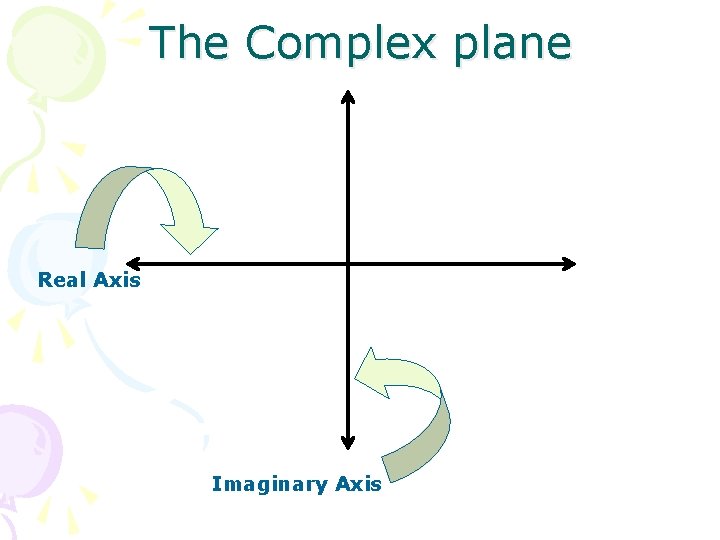 The Complex plane

Real Axis

Imaginary Axis